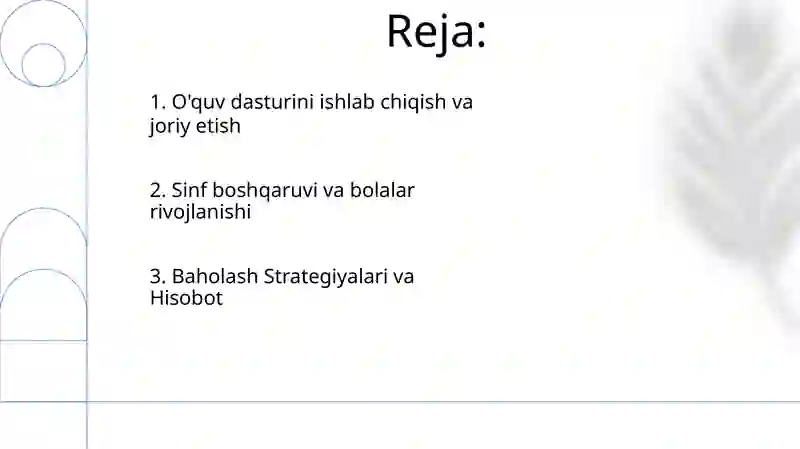 Reja:

1. O'quv dasturini ishlab chiqish va joriy etish

2. Sinf boshqaruvi va bolalar rivojlanishi

3. Baholash Strategiyalari va Hisobot